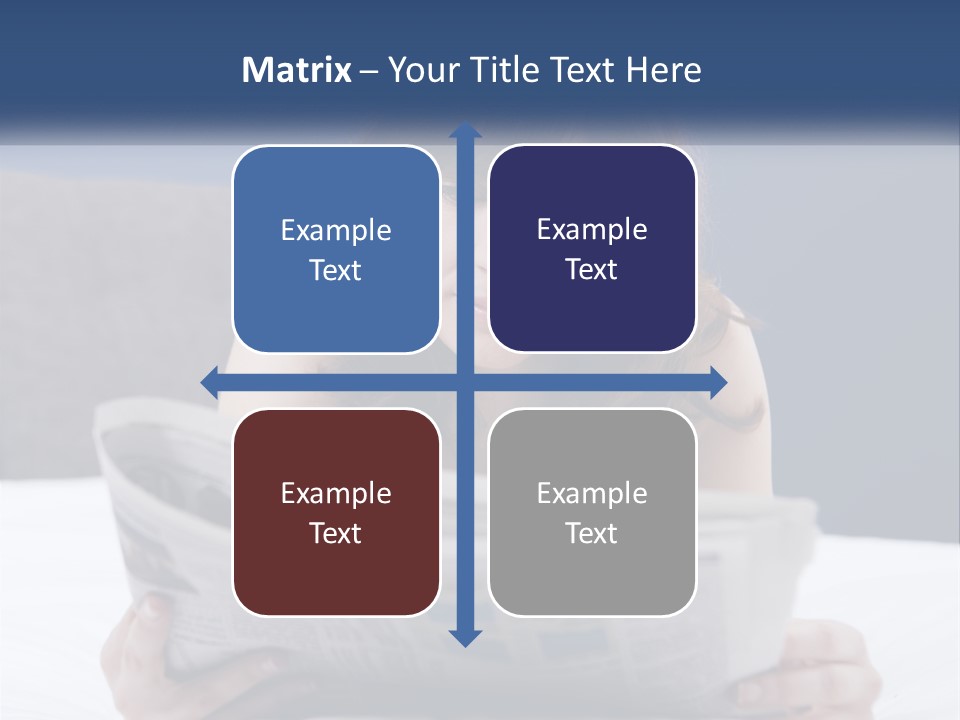 Matrix – Your Title Text Here

Example Text

Example Text

Example Text

Example Text